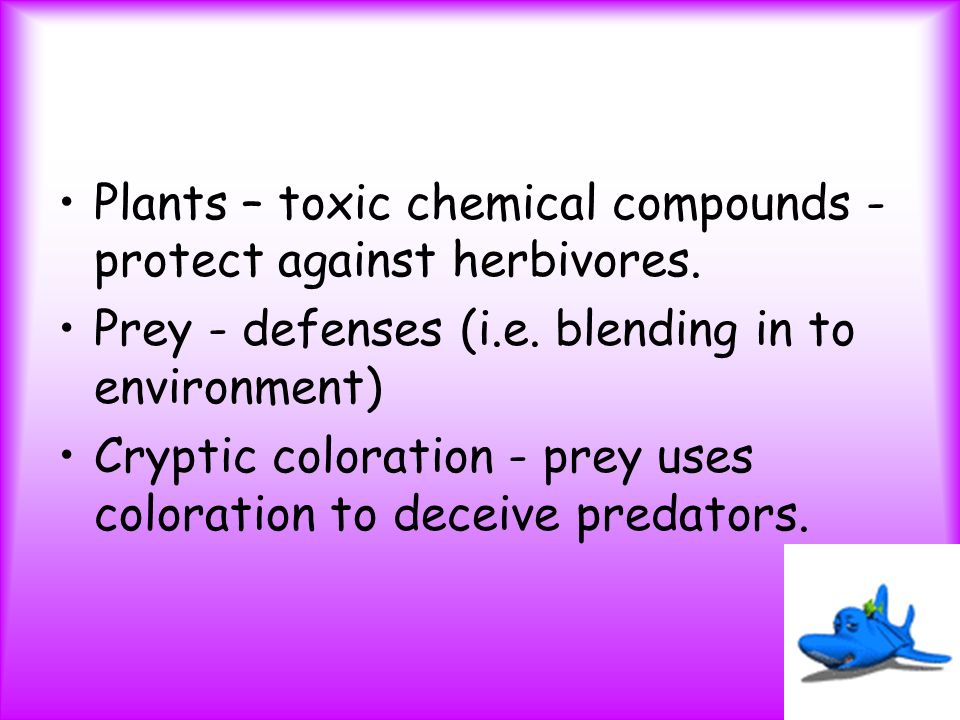 • Plants – toxic chemical compounds - protect against herbivores.
• Prey - defenses (i.e. blending in to environment)
• Cryptic coloration - prey uses coloration to deceive predators.